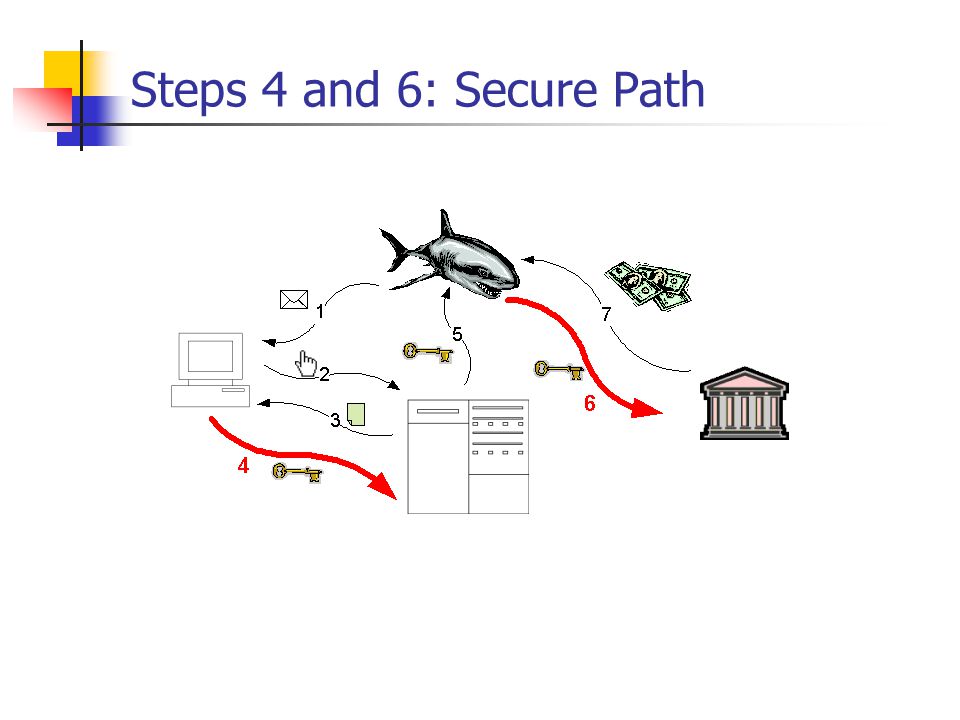 Steps 4 and 6: Secure Path

1

2

3

4

5

6

7